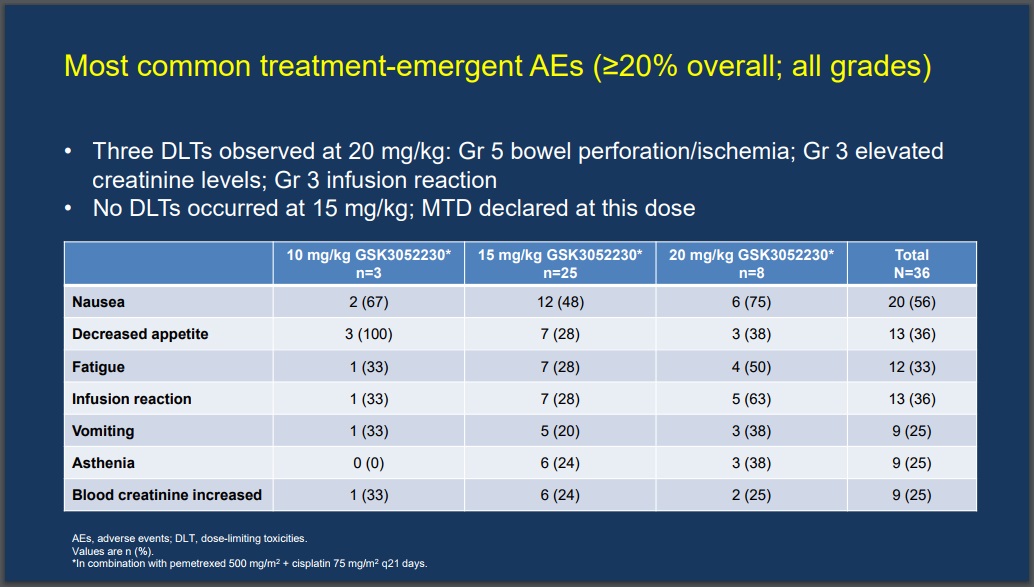 Most common treatment-emergent AEs (≥20% overall; all grades)

• Three DLTs observed at 20 mg/kg: Gr 5 bowel perforation/ischemia; Gr 3 elevated creatinine levels; Gr 3 infusion reaction
• No DLTs occurred at 15 mg/kg; MTD declared at this dose

| | 10 mg/kg GSK3052230* n=3 | 15 mg/kg GSK3052230* n=25 | 20 mg/kg GSK3052230* n=8 | Total N=36 |
|---|---|---|---|---|
| Nausea | 2 (67) | 12 (48) | 6 (75) | 20 (56) |
| Decreased appetite | 3 (100) | 7 (28) | 3 (38) | 13 (36) |
| Fatigue | 1 (33) | 7 (28) | 4 (50) | 12 (33) |
| Infusion reaction | 1 (33) | 7 (28) | 5 (63) | 13 (36) |
| Vomiting | 1 (33) | 5 (20) | 3 (38) | 9 (25) |
| Asthenia | 0 (0) | 6 (24) | 3 (38) | 9 (25) |
| Blood creatinine increased | 1 (33) | 6 (24) | 2 (25) | 9 (25) |

AEs, adverse events; DLT, dose-limiting toxicities.
Values are n (%).
*In combination with pemetrexed 500 mg/m$^2$ + cisplatin 75 mg/m$^2$ q21 days.